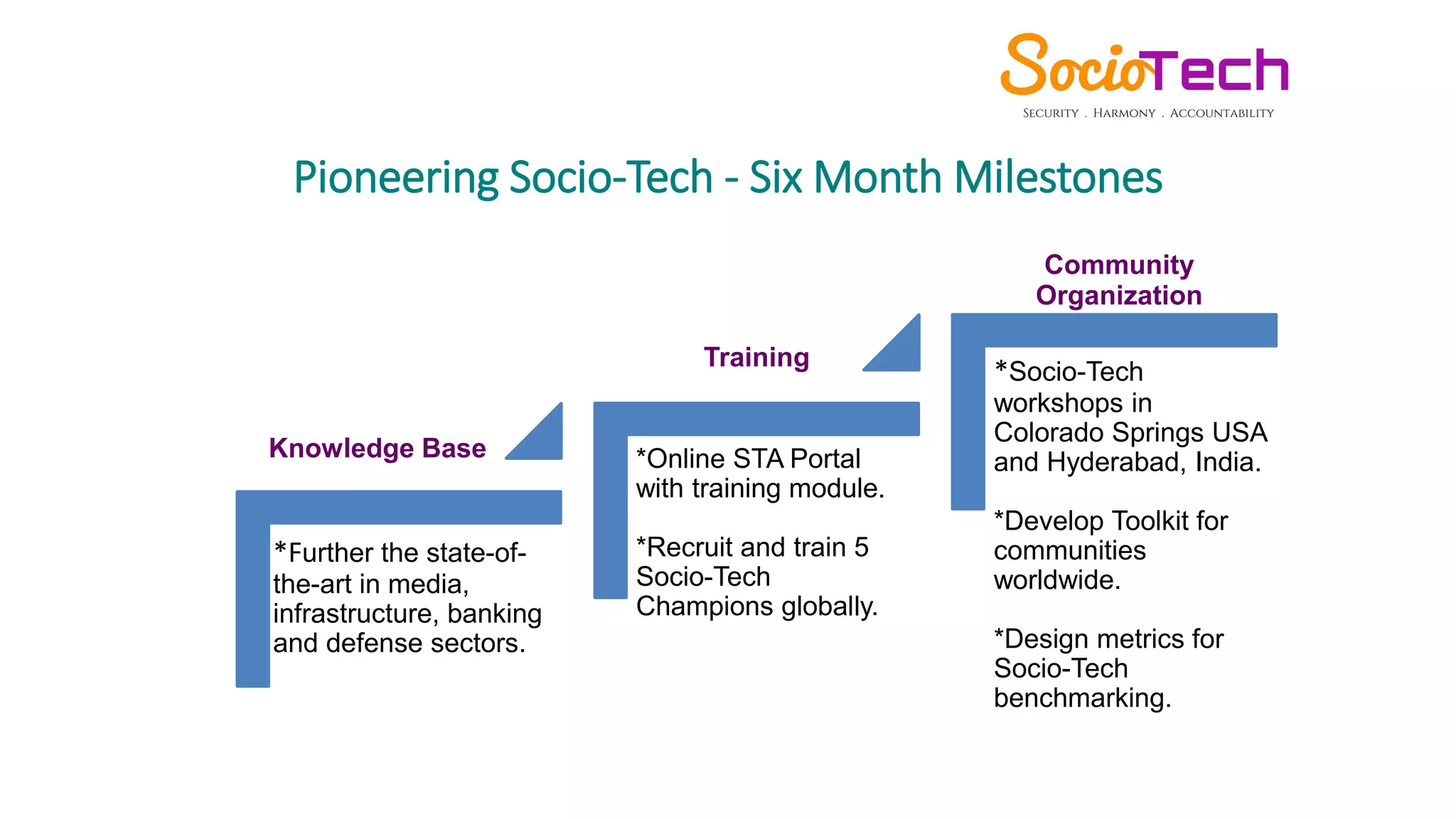 SocioTech
SECURITY . HARMONY . ACCOUNTABILITY

Pioneering Socio-Tech - Six Month Milestones

Knowledge Base

*Further the state-of-the-art in media, infrastructure, banking and defense sectors.

Training

*Online STA Portal with training module.

*Recruit and train 5 Socio-Tech Champions globally.

Community Organization

*Socio-Tech workshops in Colorado Springs USA and Hyderabad, India.

*Develop Toolkit for communities worldwide.

*Design metrics for Socio-Tech benchmarking.